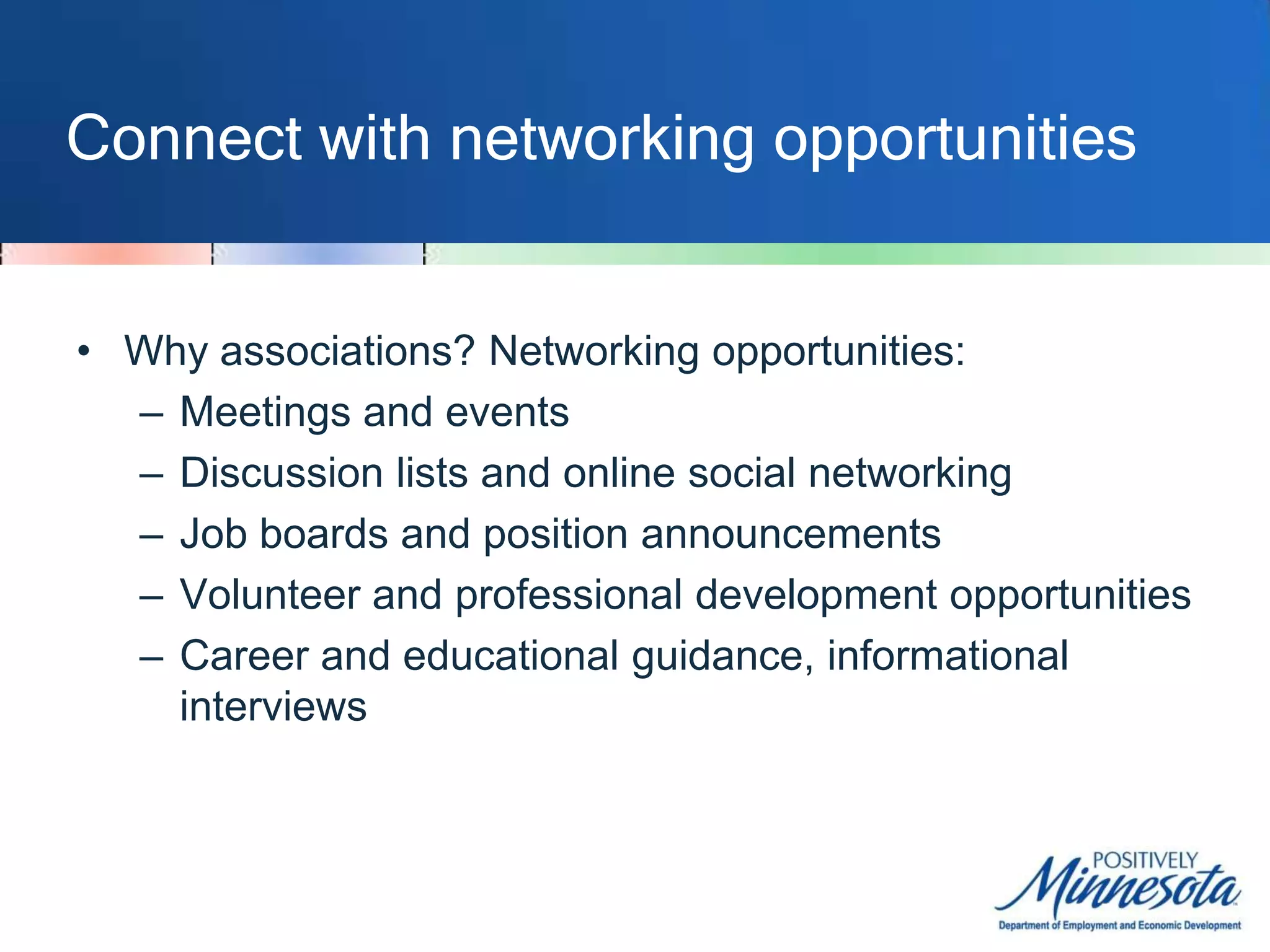 Connect with networking opportunities

• Why associations? Networking opportunities:
– Meetings and events
– Discussion lists and online social networking
– Job boards and position announcements
– Volunteer and professional development opportunities
– Career and educational guidance, informational interviews

POSITIVELY Minnesota
Department of Employment and Economic Development